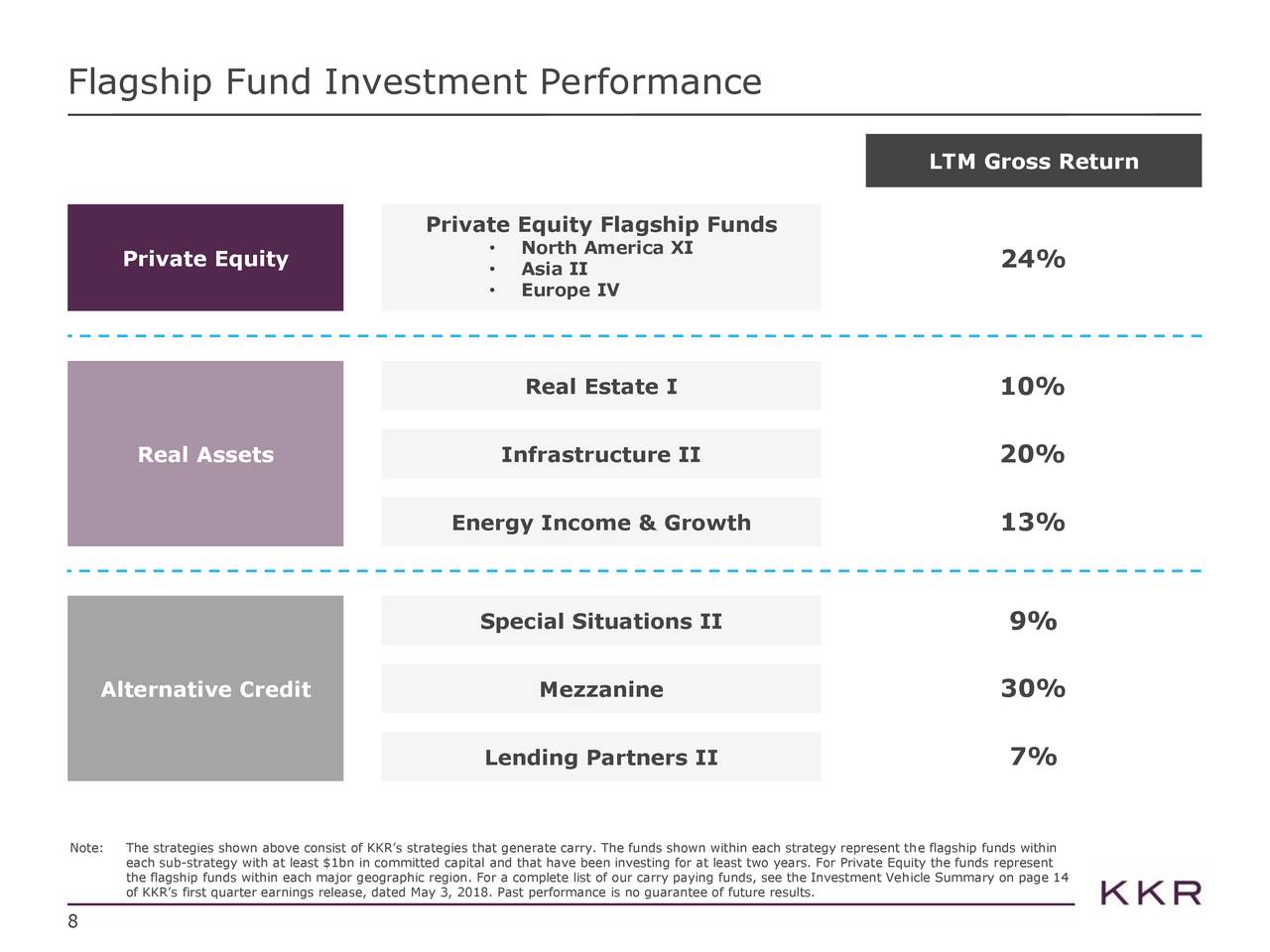 Flagship Fund Investment Performance

LTM Gross Return

Private Equity

Private Equity Flagship Funds
• North America XI
• Asia II
• Europe IV

24%

Real Assets

Real Estate I 10%

Infrastructure II 20%

Energy Income & Growth 13%

Alternative Credit

Special Situations II 9%

Mezzanine 30%

Lending Partners II 7%

Note: The strategies shown above consist of KKR's strategies that generate carry. The funds shown within each strategy represent the flagship funds within each sub-strategy with at least $1bn in committed capital and that have been investing for at least two years. For Private Equity the funds represent the flagship funds within each major geographic region. For a complete list of our carry paying funds, see the Investment Vehicle Summary on page 14 of KKR's first quarter earnings release, dated May 3, 2018. Past performance is no guarantee of future results.

KKR

8